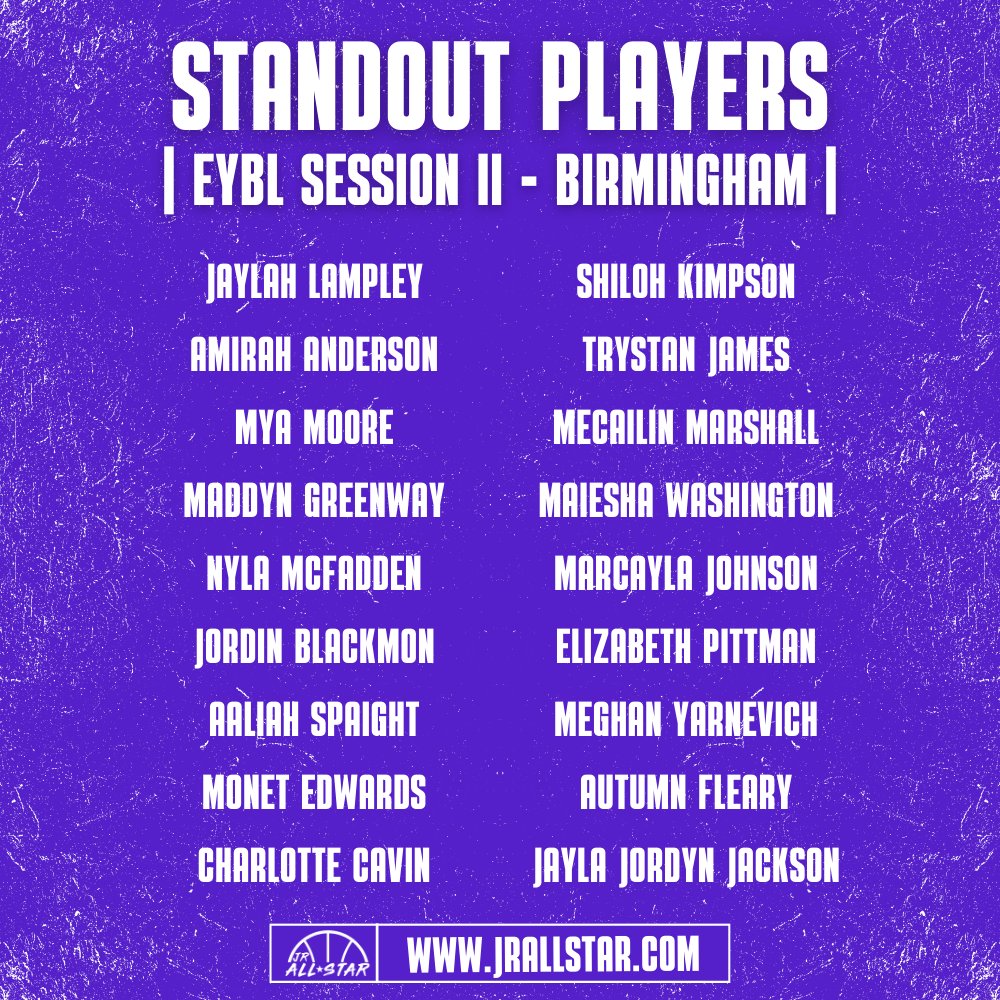 STANDOUT PLAYERS
| EYBL SESSION II - BIRMINGHAM |

JAYLAH LAMPLEY
AMIRAH ANDERSON
MYA MOORE
MADDYN GREENWAY
NYLA MCFADDEN
JORDIN BLACKMON
AALIAH SPAIGHT
MONET EDWARDS
CHARLOTTE CAVIN

SHILOH KIMPSON
TRYSTAN JAMES
MECAILIN MARSHALL
MAIESHA WASHINGTON
MARCAYLA JOHNSON
ELIZABETH PITTMAN
MEGHAN YARNEVICH
AUTUMN FLEARY
JAYLA JORDYN JACKSON

JR ALL★STAR
WWW.JRALLSTAR.COM